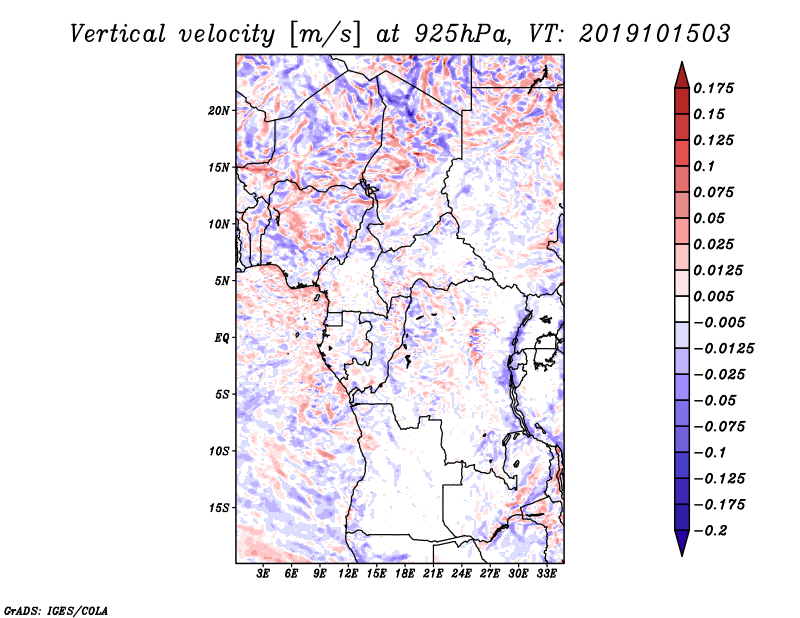 Vertical velocity [m/s] at 925hPa, VT: 2019101503

20N
15N
10N
5N
EQ
5S
10S
15S

3E 6E 9E 12E 15E 18E 21E 24E 27E 30E 33E

0.175
0.15
0.125
0.1
0.075
0.05
0.025
0.0125
0.005
−0.005
−0.0125
−0.025
−0.05
−0.075
−0.1
−0.125
−0.175
−0.2

GrADS: IGES/COLA